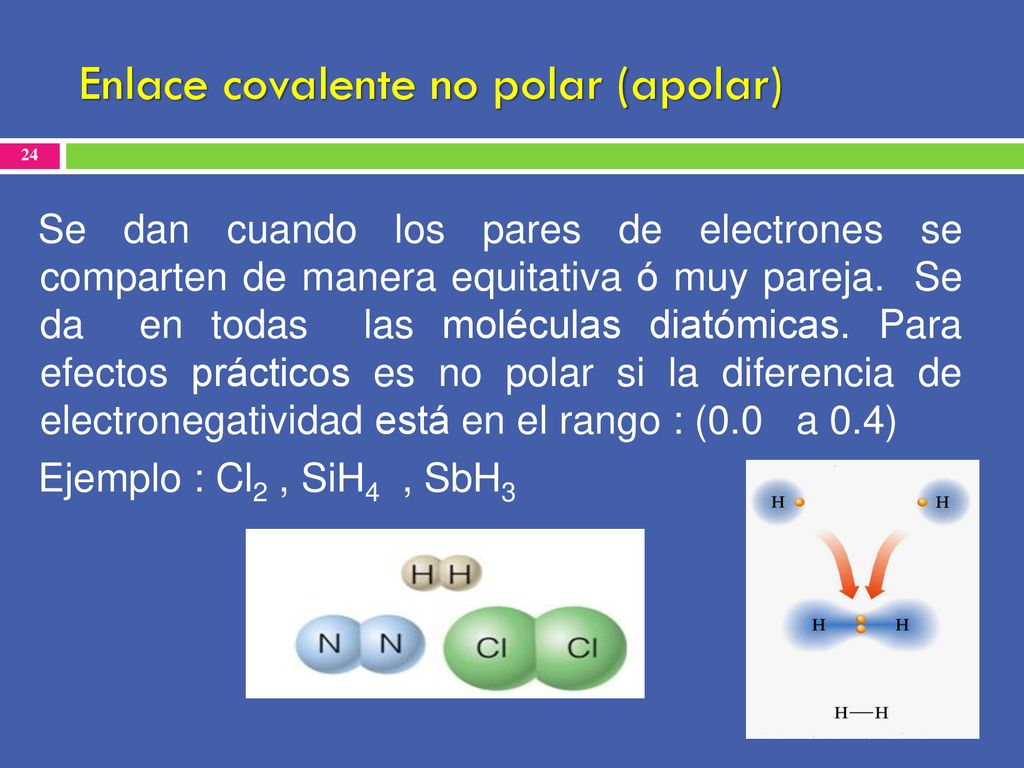 Enlace covalente no polar (apolar)

24

Se dan cuando los pares de electrones se comparten de manera equitativa ó muy pareja. Se da en todas las moléculas diatómicas. Para efectos prácticos es no polar si la diferencia de electronegatividad está en el rango : (0.0 a 0.4)

Ejemplo : $Cl_2$ , $SiH_4$ , $SbH_3$

H H

N N

Cl Cl

H H

H H

H—H